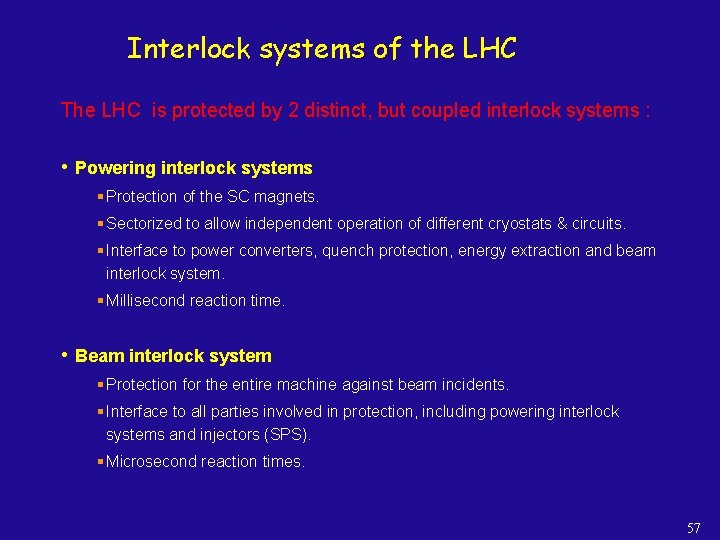 Interlock systems of the LHC

The LHC is protected by 2 distinct, but coupled interlock systems :

• Powering interlock systems
▪ Protection of the SC magnets.
▪ Sectorized to allow independent operation of different cryostats & circuits.
▪ Interface to power converters, quench protection, energy extraction and beam interlock system.
▪ Millisecond reaction time.

• Beam interlock system
▪ Protection for the entire machine against beam incidents.
▪ Interface to all parties involved in protection, including powering interlock systems and injectors (SPS).
▪ Microsecond reaction times.

57